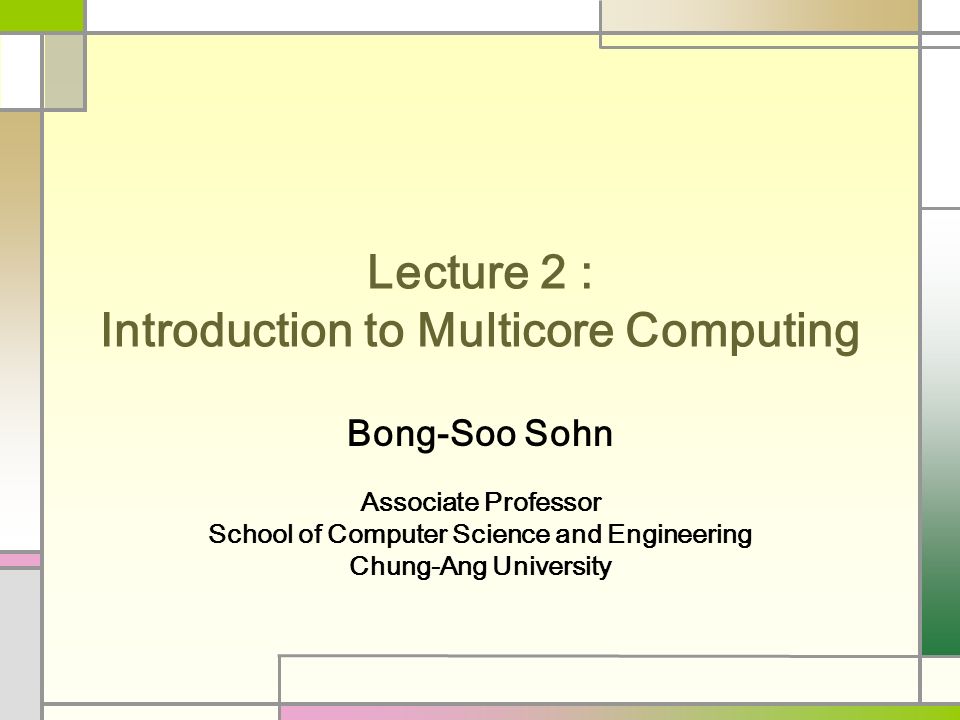 Lecture 2 :
Introduction to Multicore Computing

Bong-Soo Sohn

Associate Professor
School of Computer Science and Engineering
Chung-Ang University